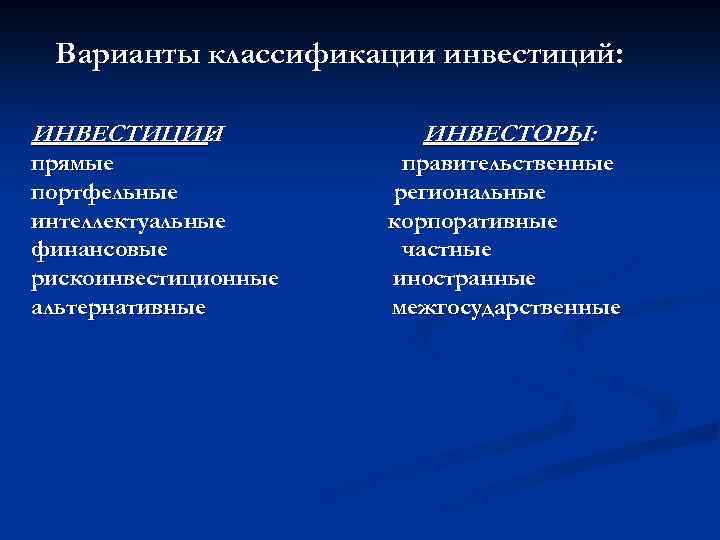 Варианты классификации инвестиций:

ИНВЕСТИЦИИ:
прямые
портфельные
интеллектуальные
финансовые
рискоинвестиционные
альтернативные

ИНВЕСТОРЫ:
правительственные
региональные
корпоративные
частные
иностранные
межгосударственные